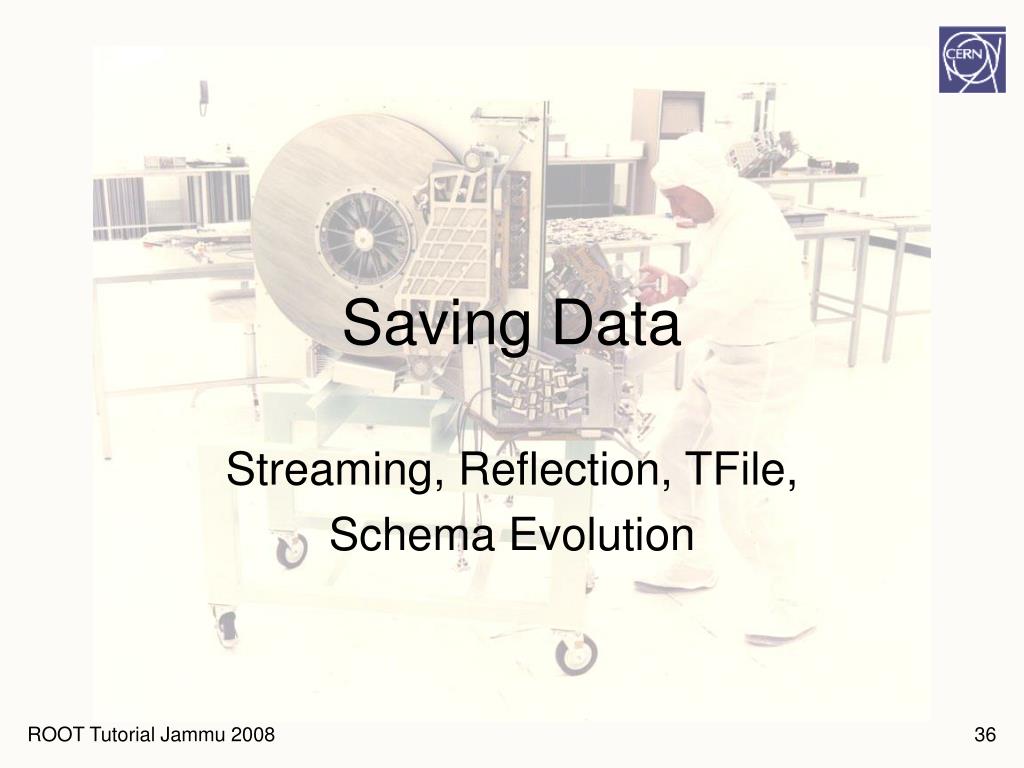 CERN

Saving Data

Streaming, Reflection, TFile, Schema Evolution

ROOT Tutorial Jammu 2008

36